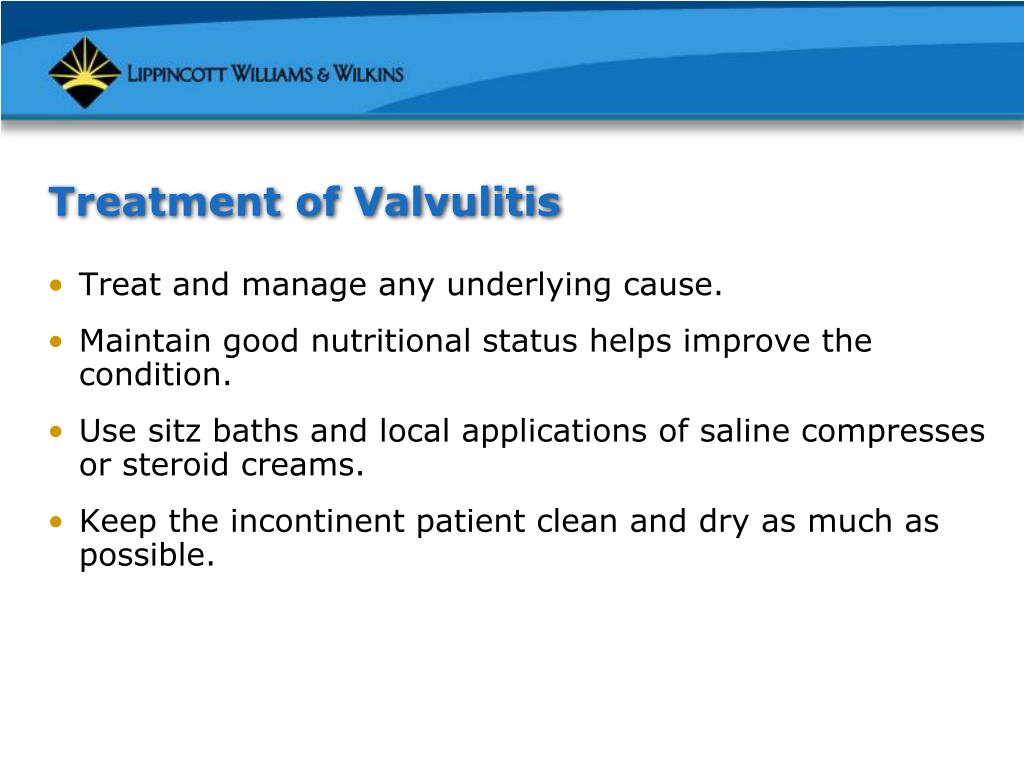 LIPPINCOTT WILLIAMS & WILKINS

Treatment of Valvulitis

• Treat and manage any underlying cause.

• Maintain good nutritional status helps improve the condition.

• Use sitz baths and local applications of saline compresses or steroid creams.

• Keep the incontinent patient clean and dry as much as possible.